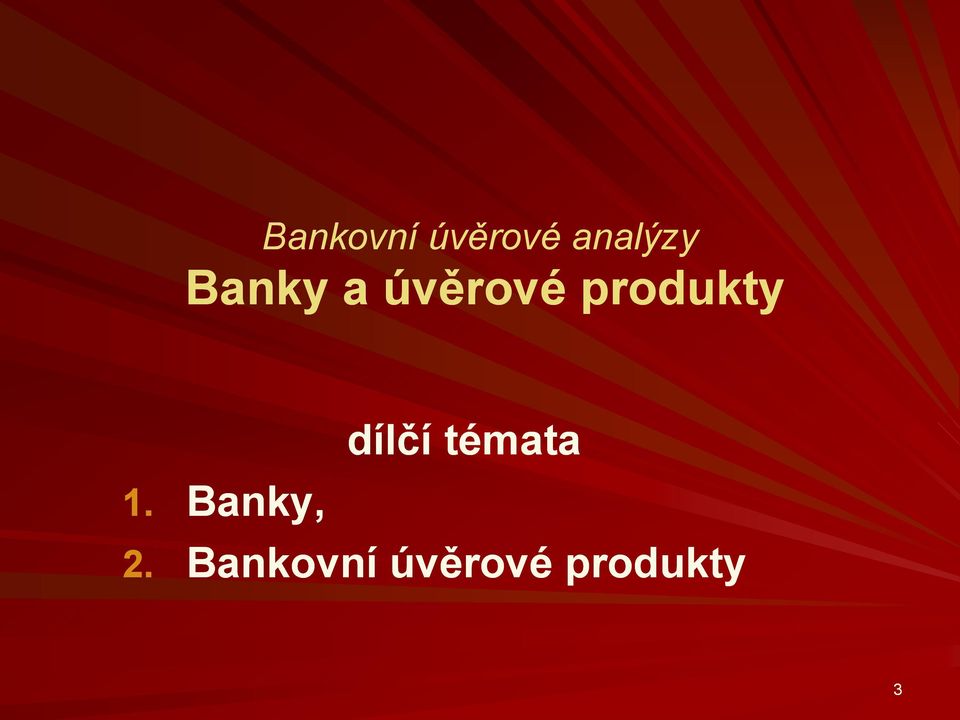 Bankovní úvěrové analýzy
Banky a úvěrové produkty

dílčí témata
1. Banky,
2. Bankovní úvěrové produkty

3